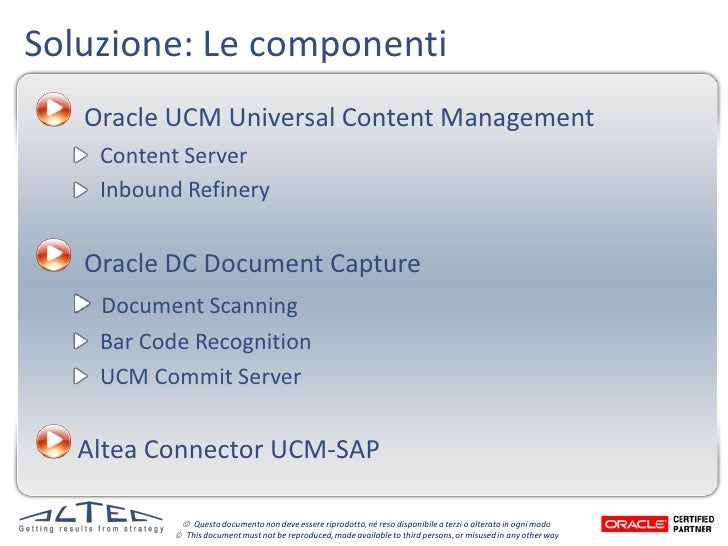 Soluzione: Le componenti

Oracle UCM Universal Content Management

Content Server

Inbound Refinery

Oracle DC Document Capture

Document Scanning

Bar Code Recognition

UCM Commit Server

Altea Connector UCM-SAP

ALTEA
Getting results from strategy

© Questo documento non deve essere riprodotto, né reso disponibile a terzi o alterato in ogni modo
© This document must not be reproduced, made available to third persons, or misused in any other way

ORACLE CERTIFIED PARTNER